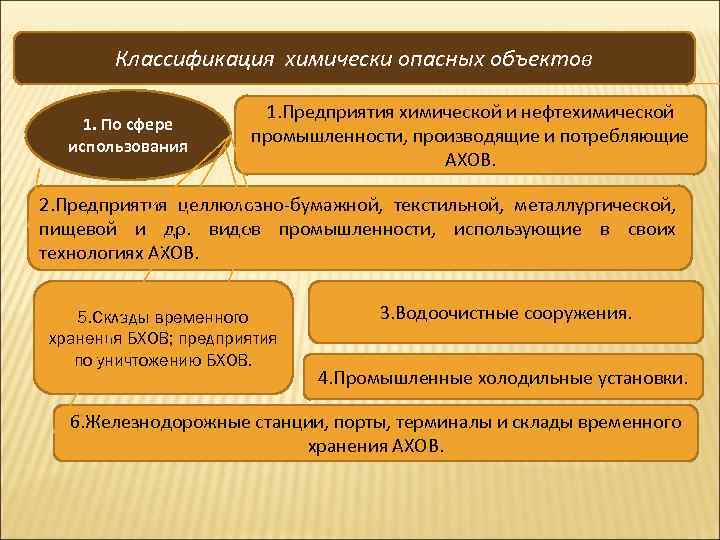 Классификация химически опасных объектов

1. По сфере использования

1.Предприятия химической и нефтехимической промышленности, производящие и потребляющие АХОВ.

2.Предприятия целлюлозно-бумажной, текстильной, металлургической, пищевой и др. видов промышленности, использующие в своих технологиях АХОВ.

5.Склады временного хранения БХОВ; предприятия по уничтожению БХОВ.

3.Водоочистные сооружения.

4.Промышленные холодильные установки.

6.Железнодорожные станции, порты, терминалы и склады временного хранения АХОВ.